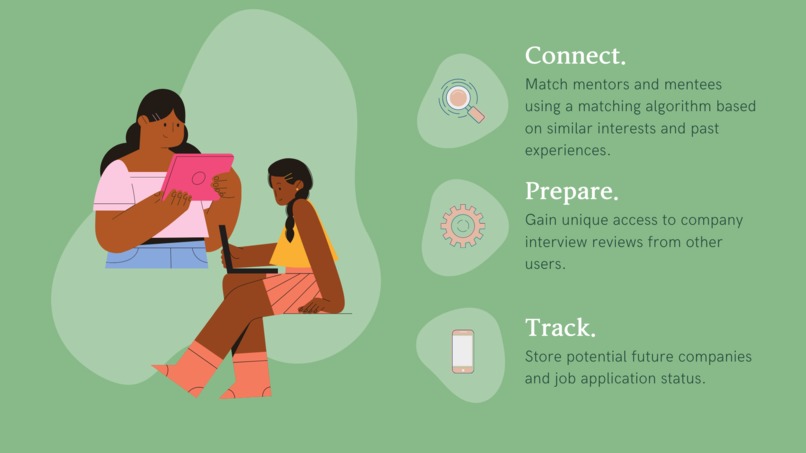 Connect.
Match mentors and mentees using a matching algorithm based on similar interests and past experiences.

Prepare.
Gain unique access to company interview reviews from other users.

Track.
Store potential future companies and job application status.